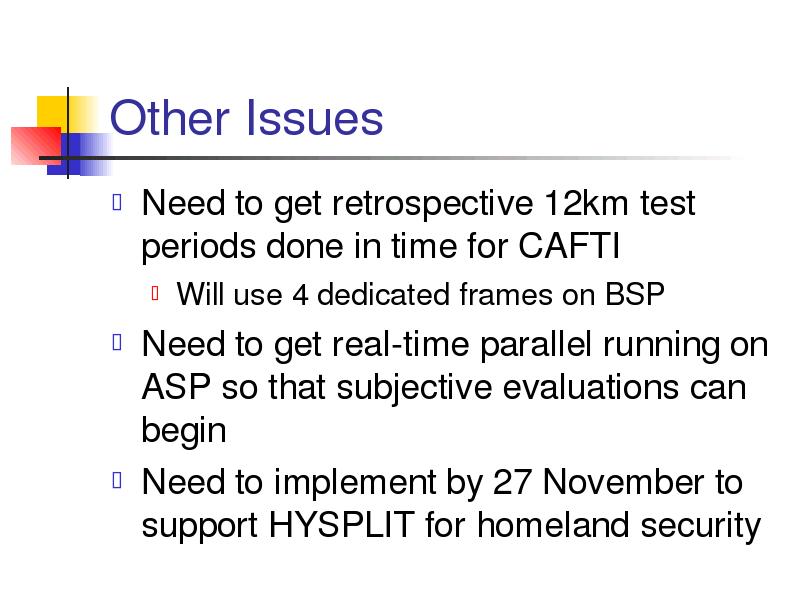 Other Issues

Need to get retrospective 12km test periods done in time for CAFTI

Will use 4 dedicated frames on BSP

Need to get real-time parallel running on ASP so that subjective evaluations can begin

Need to implement by 27 November to support HYSPLIT for homeland security